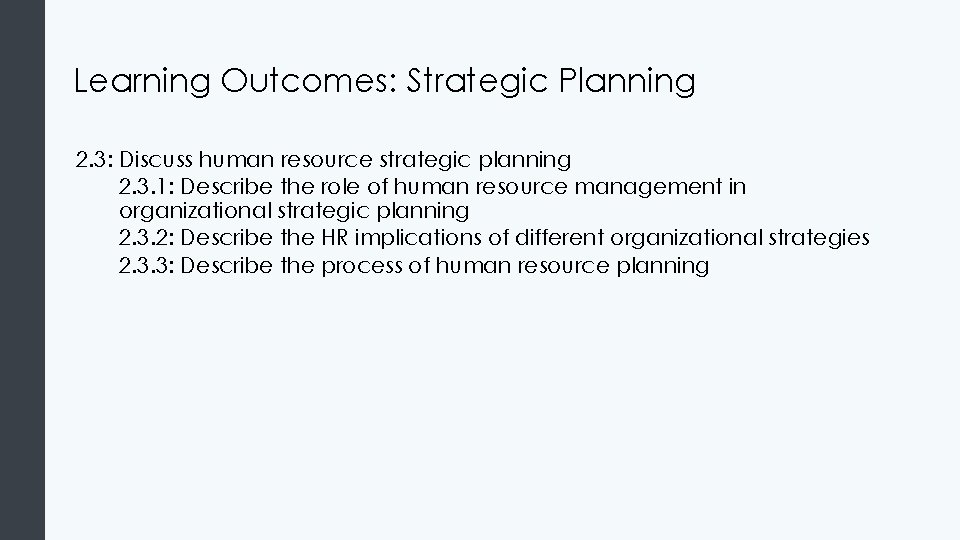 Learning Outcomes: Strategic Planning

2.3: Discuss human resource strategic planning

2.3.1: Describe the role of human resource management in organizational strategic planning

2.3.2: Describe the HR implications of different organizational strategies

2.3.3: Describe the process of human resource planning